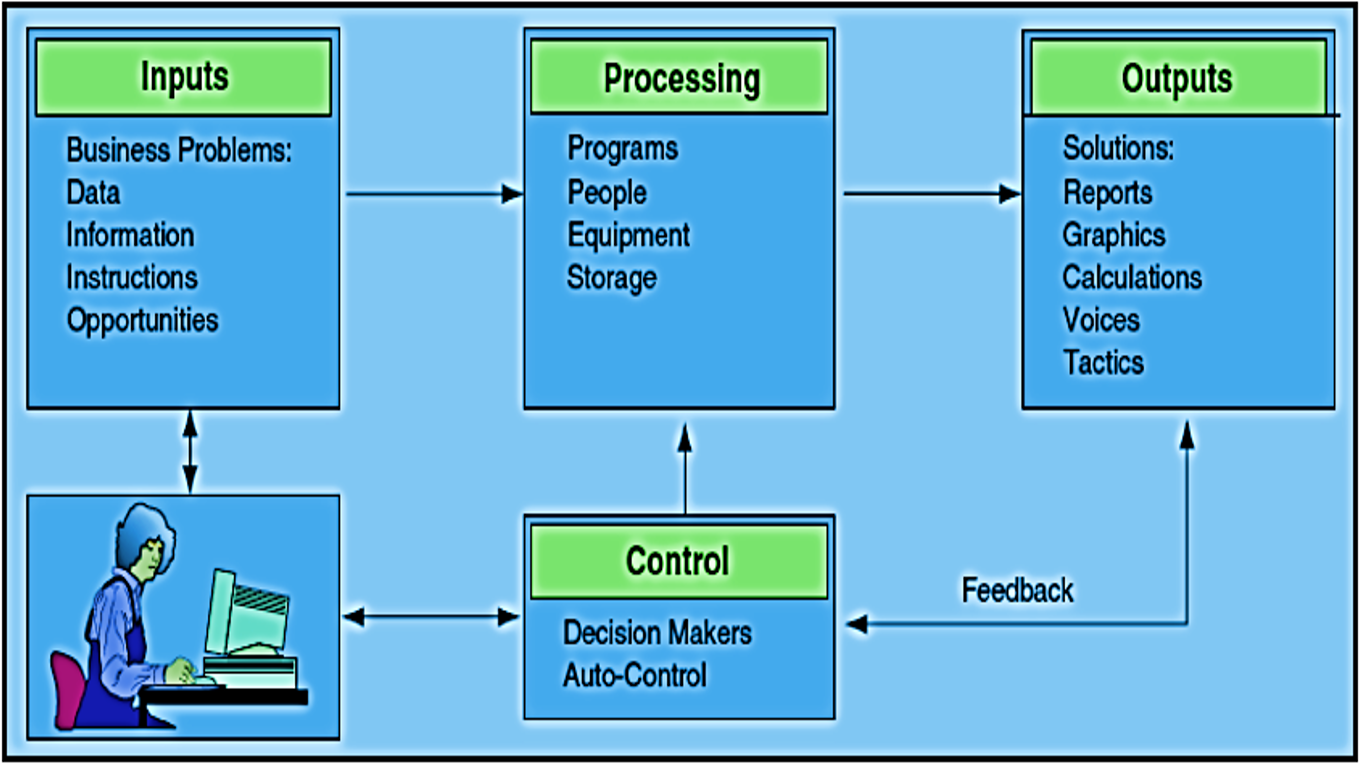 Inputs

Business Problems:
Data
Information
Instructions
Opportunities

Processing

Programs
People
Equipment
Storage

Outputs

Solutions:
Reports
Graphics
Calculations
Voices
Tactics

Control

Decision Makers
Auto-Control

Feedback